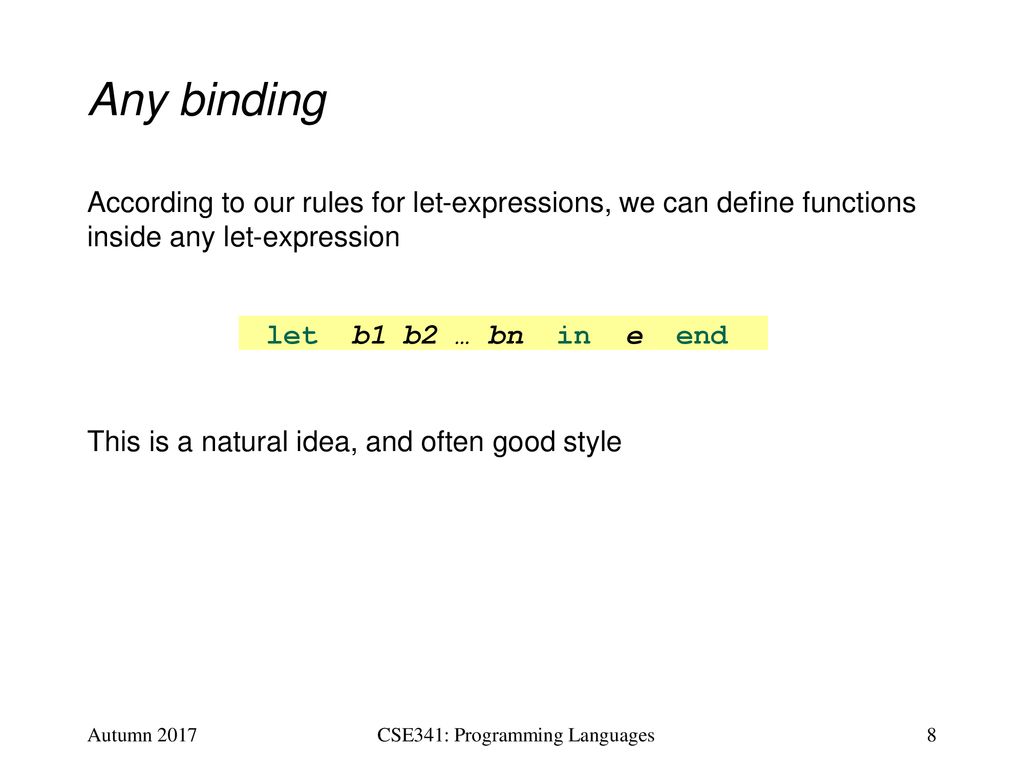 Any binding

According to our rules for let-expressions, we can define functions inside any let-expression

let b1 b2 … bn in e end

This is a natural idea, and often good style

Autumn 2017

CSE341: Programming Languages

8